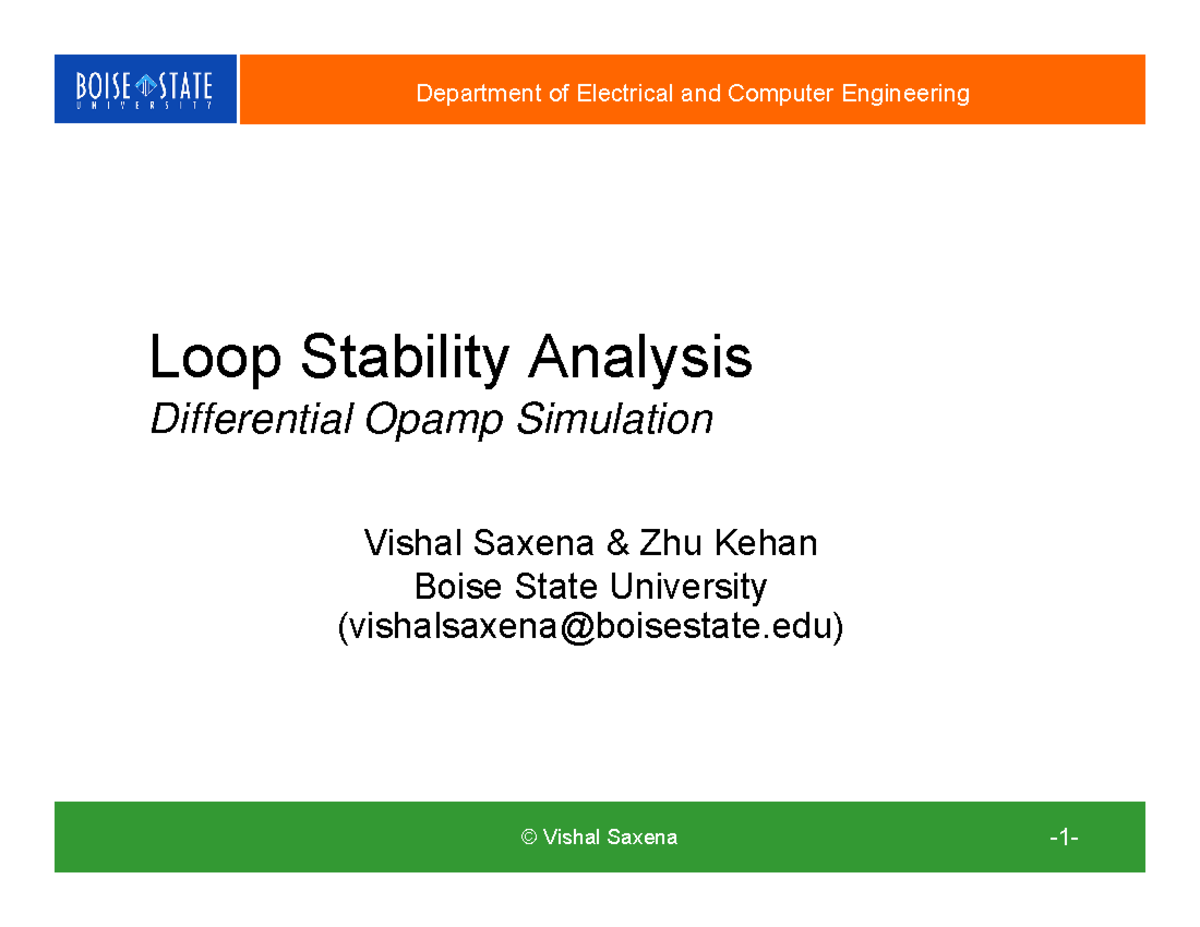 BOISE STATE
UNIVERSITY

Department of Electrical and Computer Engineering

Loop Stability Analysis
Differential Opamp Simulation

Vishal Saxena & Zhu Kehan
Boise State University
(vishalsaxena@boisestate.edu)

© Vishal Saxena

-1-